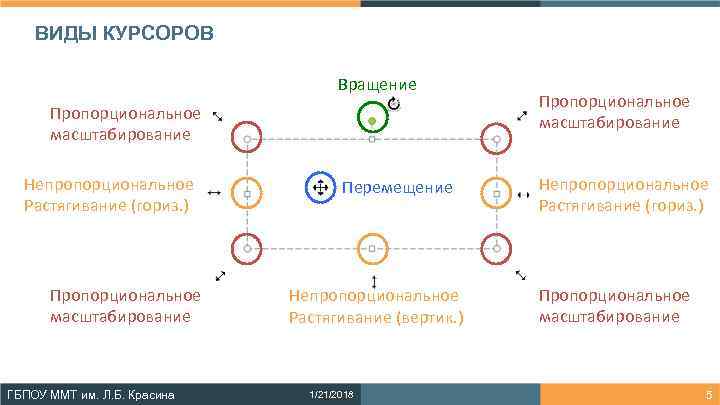 ВИДЫ КУРСОРОВ

Вращение

Пропорциональное масштабирование

Пропорциональное масштабирование

Непропорциональное Растягивание (гориз.)

Перемещение

Непропорциональное Растягивание (гориз.)

Пропорциональное масштабирование

Непропорциональное Растягивание (вертик.)

Пропорциональное масштабирование

ГБПОУ ММТ им. Л.Б. Красина

1/21/2018

5